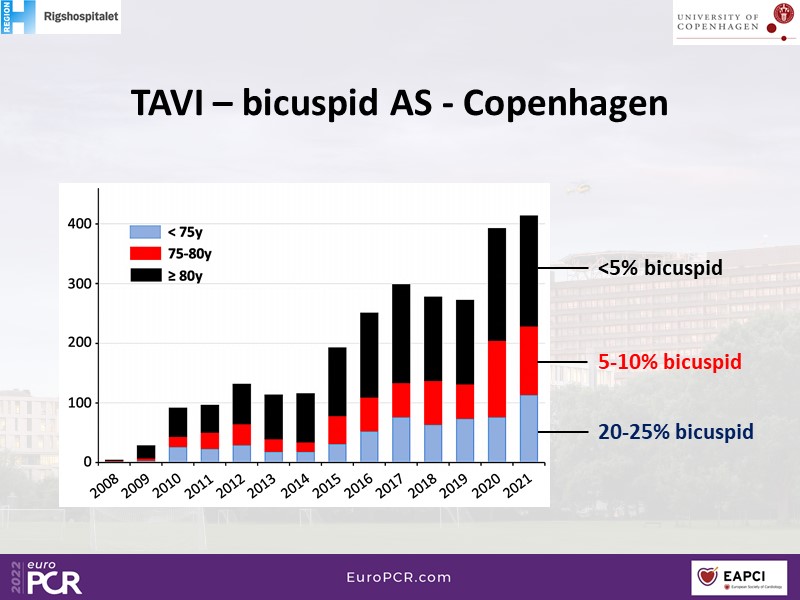 REGION H Rigshospitalet

UNIVERSITY OF COPENHAGEN

TAVI – bicuspid AS - Copenhagen

400
300
200
100
0

< 75y
75-80y
≥ 80y

2008 2009 2010 2011 2012 2013 2014 2015 2016 2017 2018 2019 2020 2021

<5% bicuspid

5-10% bicuspid

20-25% bicuspid

2022 euro PCR

EuroPCR.com

EAPCI
European Society of Cardiology